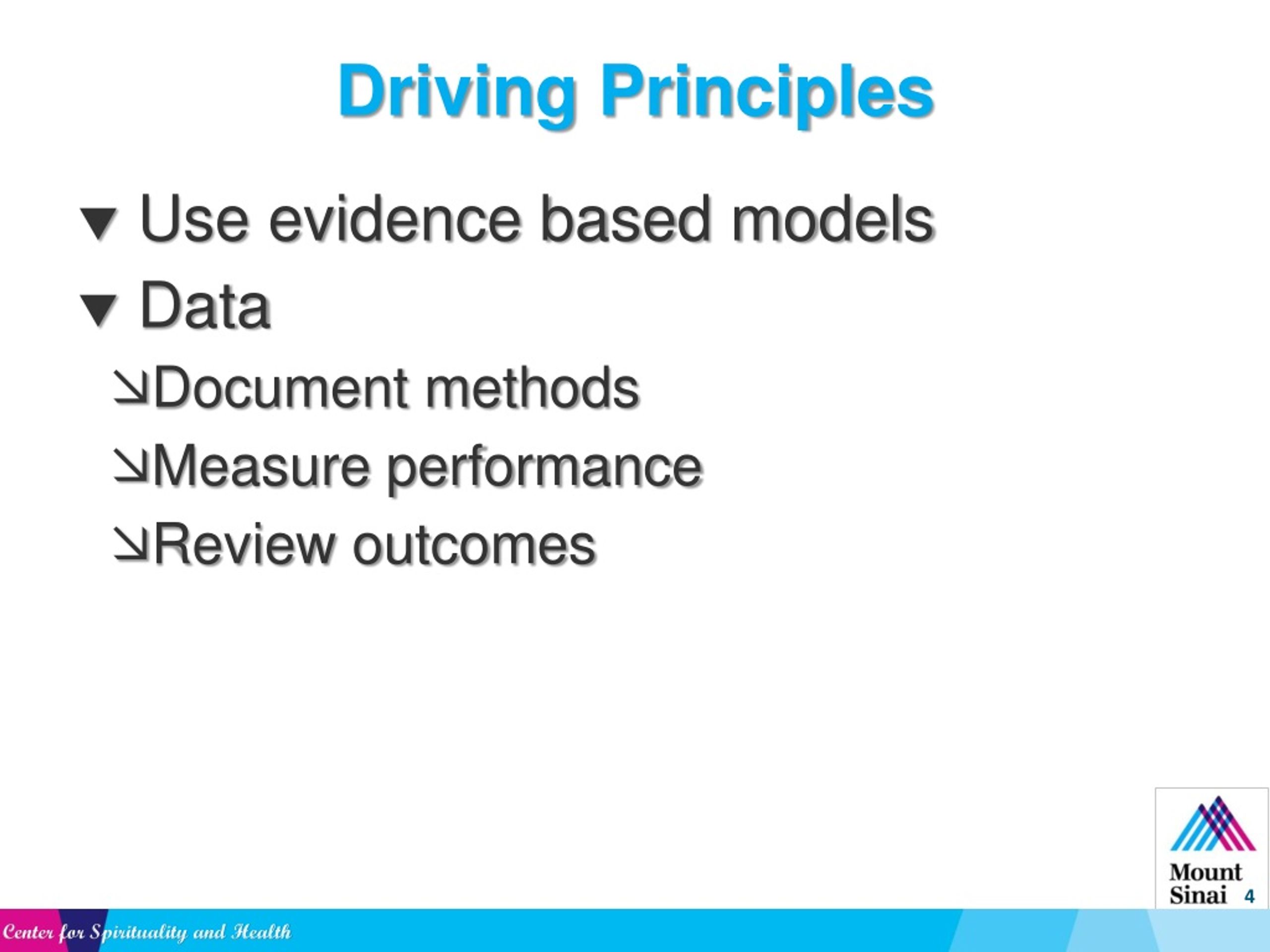 Driving Principles

▼ Use evidence based models
▼ Data
↘Document methods
↘Measure performance
↘Review outcomes

Mount Sinai

4

Center for Spirituality and Health